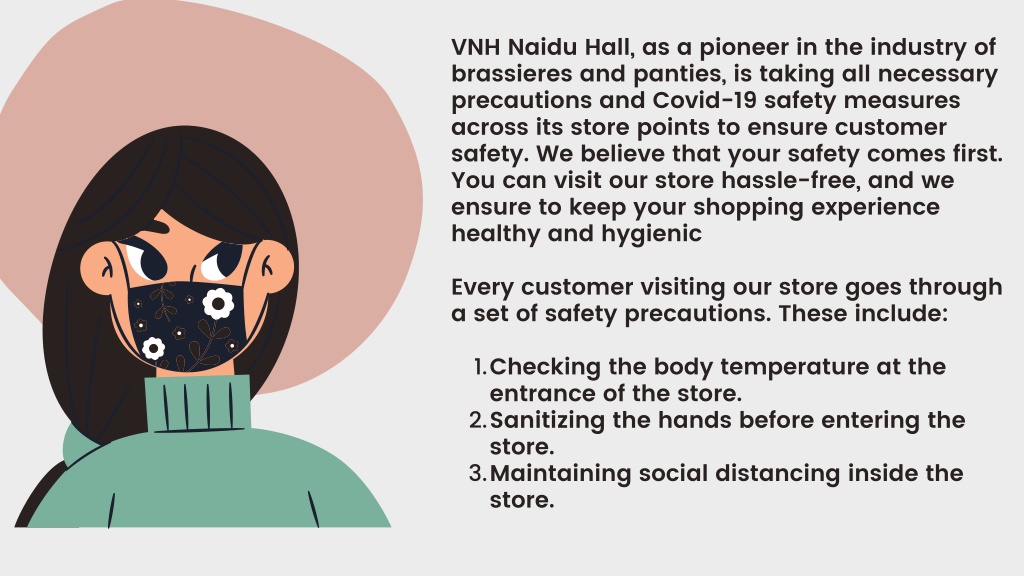 VNH Naidu Hall, as a pioneer in the industry of brassieres and panties, is taking all necessary precautions and Covid-19 safety measures across its store points to ensure customer safety. We believe that your safety comes first. You can visit our store hassle-free, and we ensure to keep your shopping experience healthy and hygienic

Every customer visiting our store goes through a set of safety precautions. These include:

1. Checking the body temperature at the entrance of the store.
2. Sanitizing the hands before entering the store.
3. Maintaining social distancing inside the store.